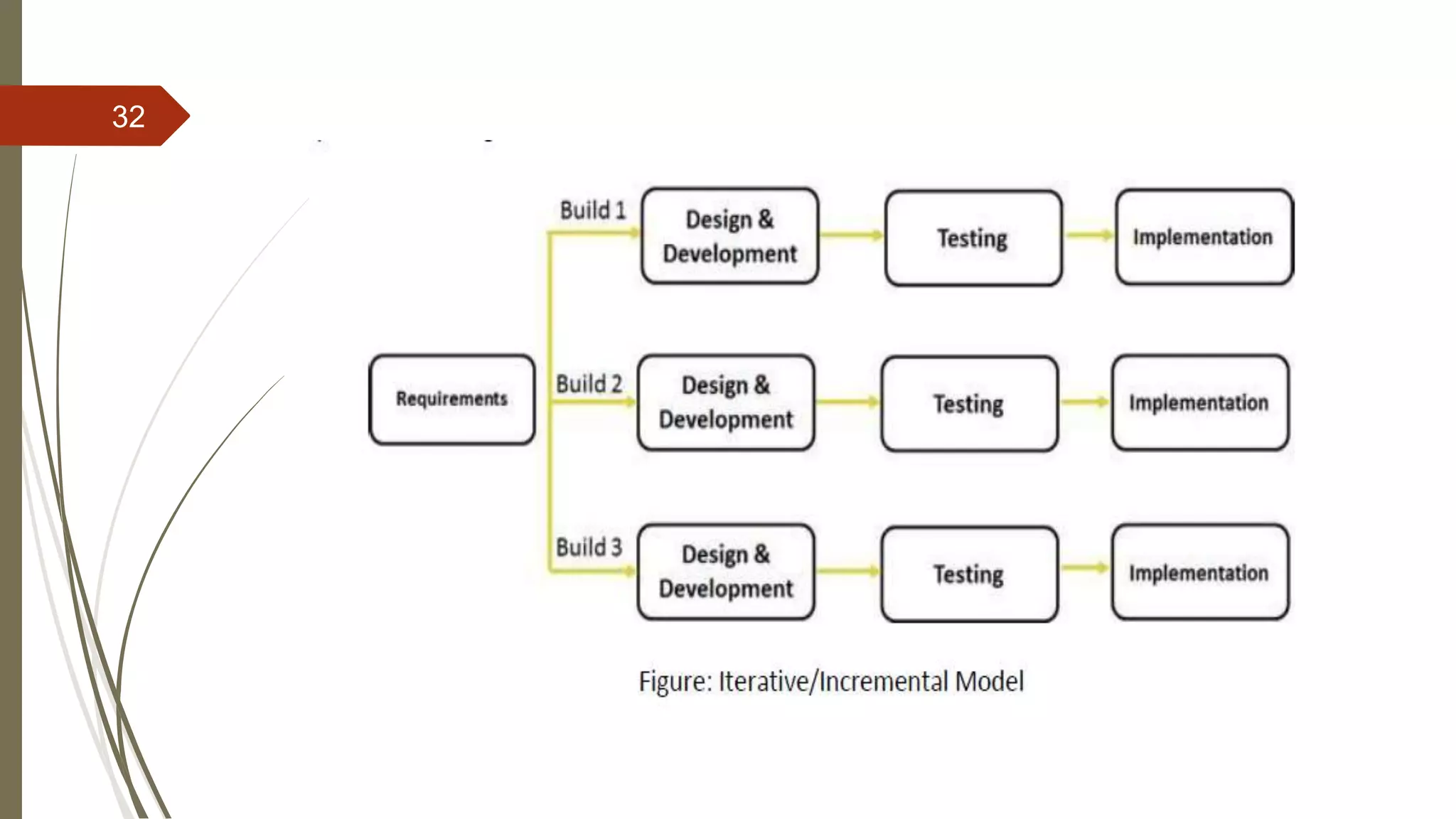 32

Requirements

Build 1
Design & Development
Testing
Implementation

Build 2
Design & Development
Testing
Implementation

Build 3
Design & Development
Testing
Implementation

Figure: Iterative/Incremental Model